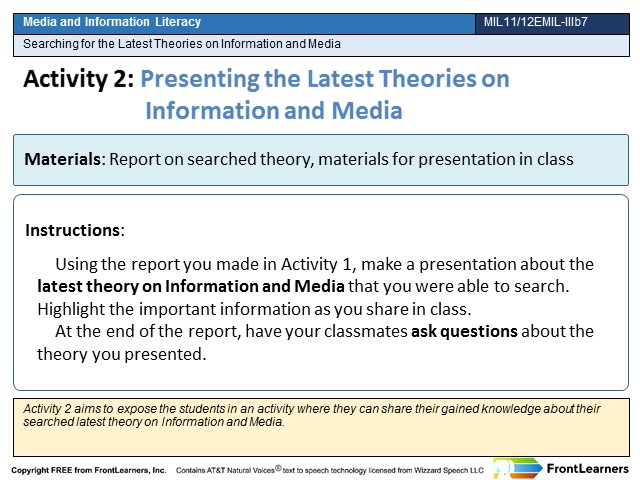 Media and Information Literacy

MIL11/12EMIL-IIIb7

Searching for the Latest Theories on Information and Media

Activity 2: Presenting the Latest Theories on Information and Media

Materials: Report on searched theory, materials for presentation in class

Instructions:

Using the report you made in Activity 1, make a presentation about the latest theory on Information and Media that you were able to search. Highlight the important information as you share in class.

At the end of the report, have your classmates ask questions about the theory you presented.

Activity 2 aims to expose the students in an activity where they can share their gained knowledge about their searched latest theory on Information and Media.

Copyright FREE from FrontLearners, Inc. Contains AT&T Natural Voices® text to speech technology licensed from Wizzard Speech LLC

FrontLearners